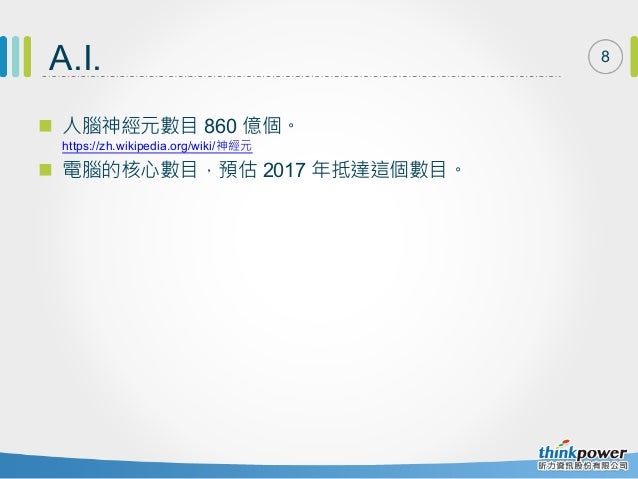 A.I.

8

人腦神經元數目 860 億個。
https://zh.wikipedia.org/wiki/神經元

電腦的核心數目，預估 2017 年抵達這個數目。

thinkpower
昕力資訊股份有限公司